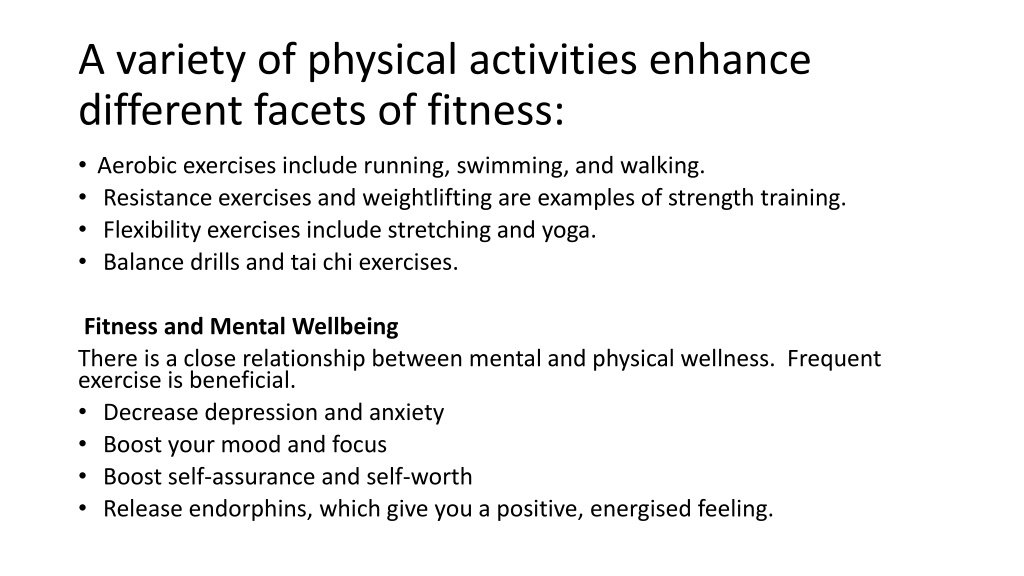 A variety of physical activities enhance different facets of fitness:

• Aerobic exercises include running, swimming, and walking.
• Resistance exercises and weightlifting are examples of strength training.
• Flexibility exercises include stretching and yoga.
• Balance drills and tai chi exercises.

Fitness and Mental Wellbeing

There is a close relationship between mental and physical wellness. Frequent exercise is beneficial.
• Decrease depression and anxiety
• Boost your mood and focus
• Boost self-assurance and self-worth
• Release endorphins, which give you a positive, energised feeling.